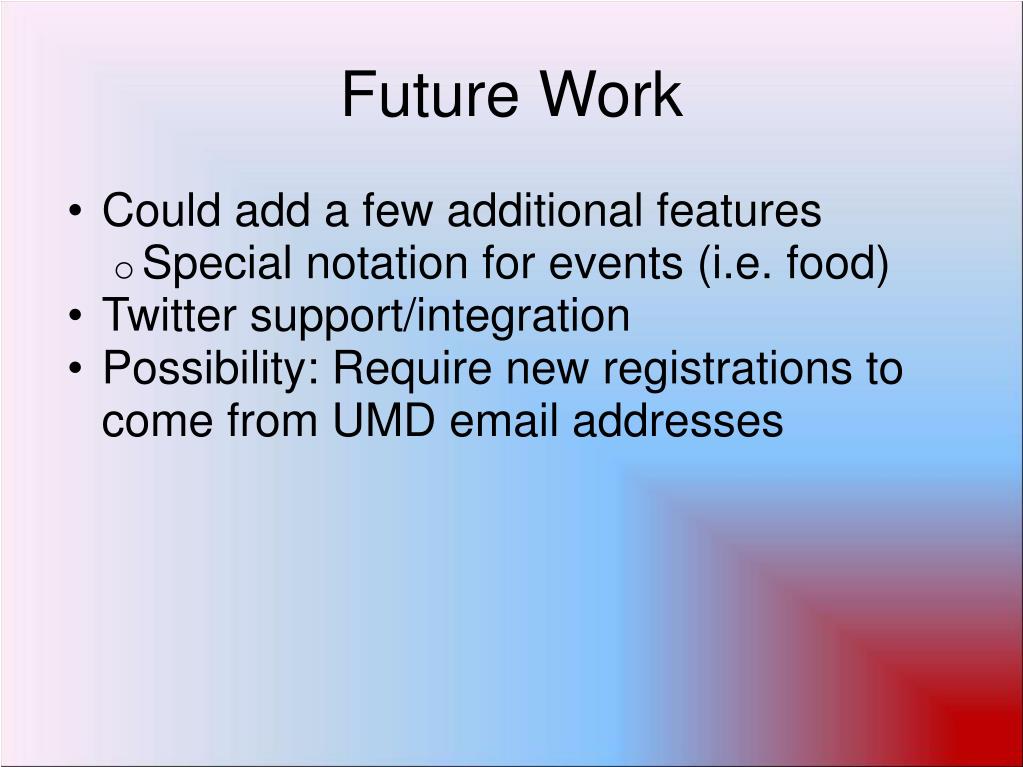 Future Work

• Could add a few additional features
  o Special notation for events (i.e. food)
• Twitter support/integration
• Possibility: Require new registrations to come from UMD email addresses